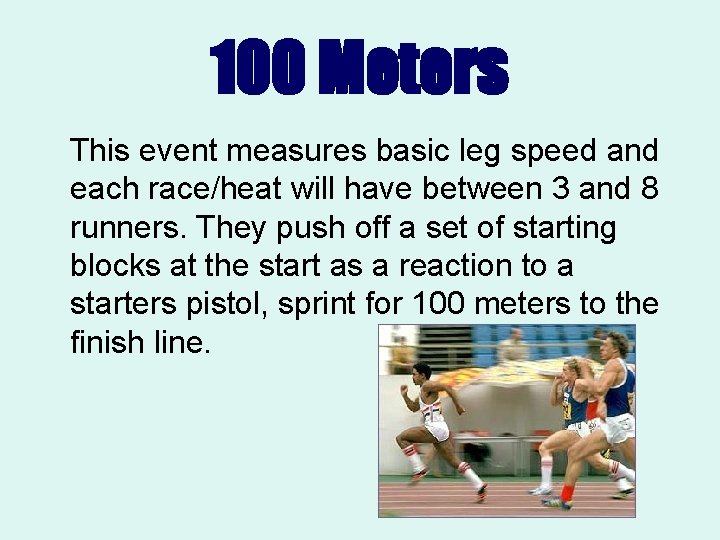 100 Meters

This event measures basic leg speed and each race/heat will have between 3 and 8 runners. They push off a set of starting blocks at the start as a reaction to a starters pistol, sprint for 100 meters to the finish line.